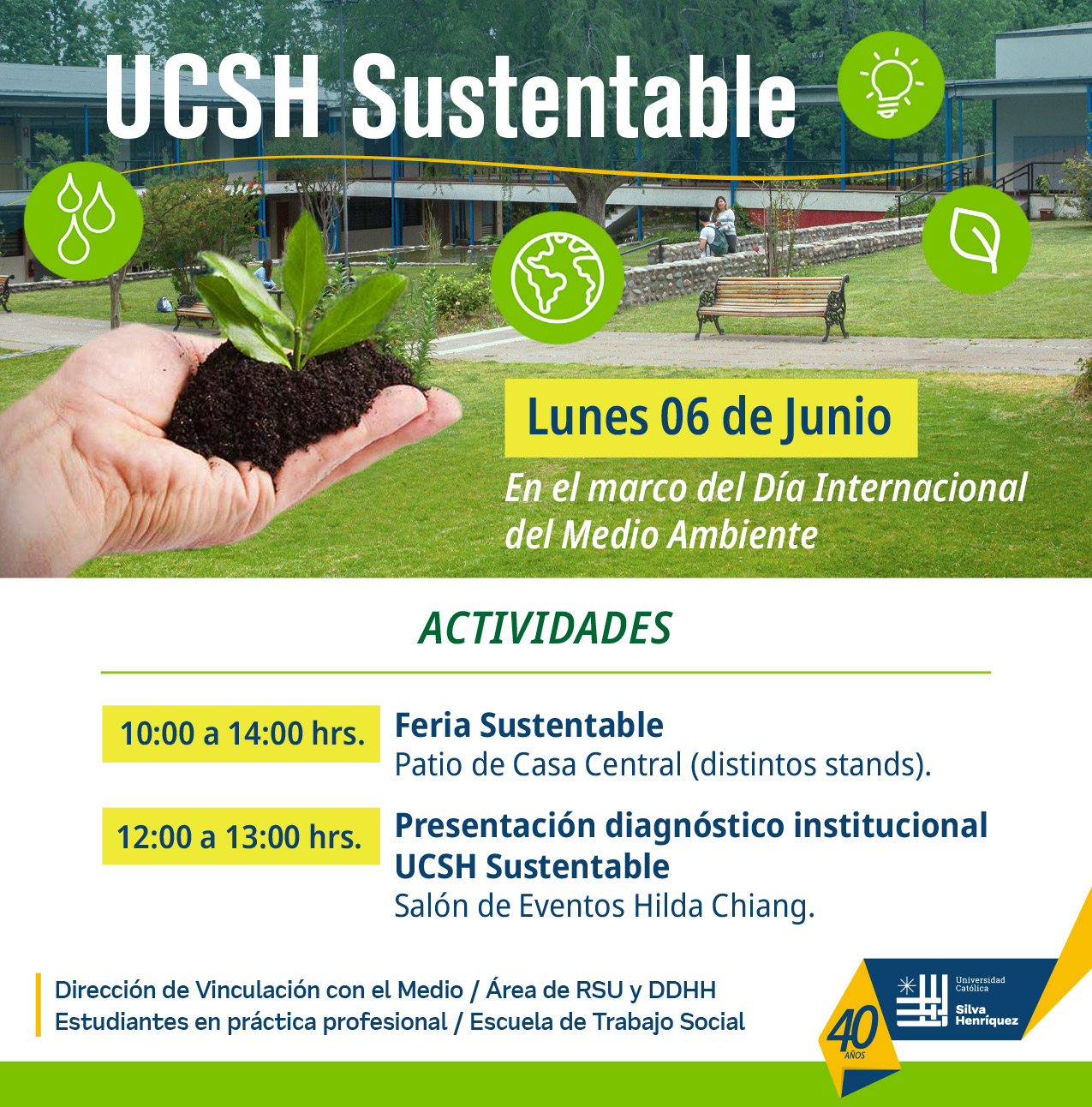 UCSH Sustentable

Lunes 06 de Junio

En el marco del Día Internacional del Medio Ambiente

ACTIVIDADES

10:00 a 14:00 hrs.
Feria Sustentable
Patio de Casa Central (distintos stands).

12:00 a 13:00 hrs.
Presentación diagnóstico institucional UCSH Sustentable
Salón de Eventos Hilda Chiang.

Dirección de Vinculación con el Medio / Área de RSU y DDHH
Estudiantes en práctica profesional / Escuela de Trabajo Social

40 AÑOS

Universidad Católica Silva Henríquez